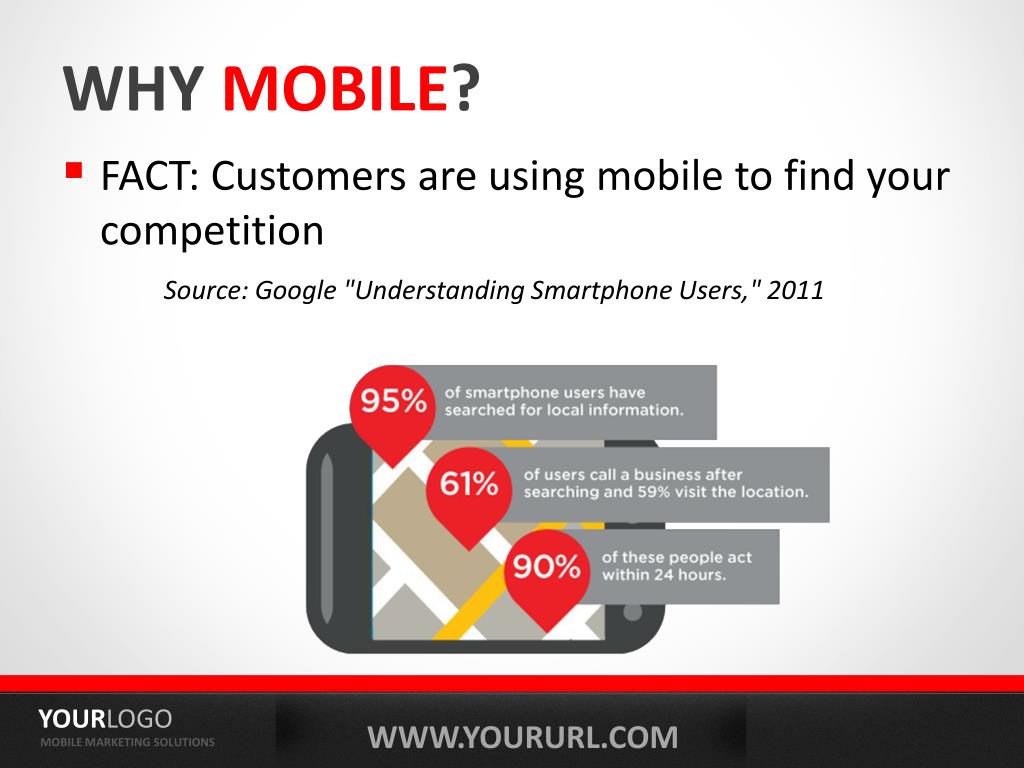 WHY MOBILE?

FACT: Customers are using mobile to find your competition

Source: Google "Understanding Smartphone Users," 2011

95% of smartphone users have searched for local information.

61% of users call a business after searching and 59% visit the location.

90% of these people act within 24 hours.

YOURLOGO
MOBILE MARKETING SOLUTIONS

WWW.YOURURL.COM